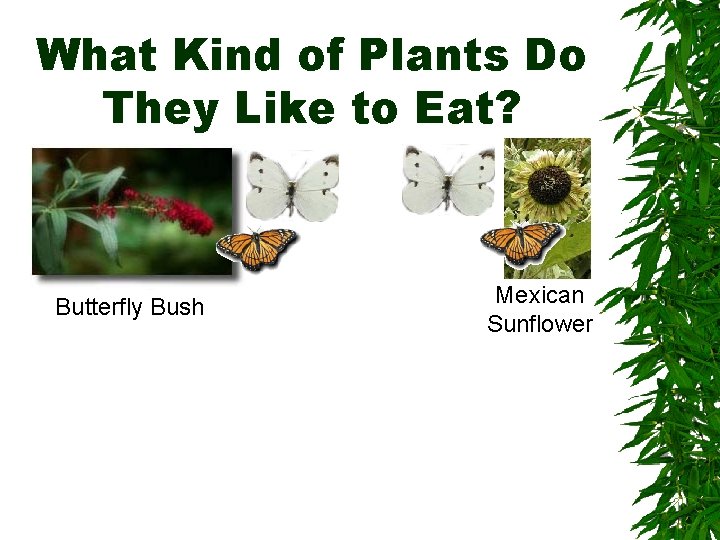 What Kind of Plants Do They Like to Eat?

Butterfly Bush

Mexican Sunflower